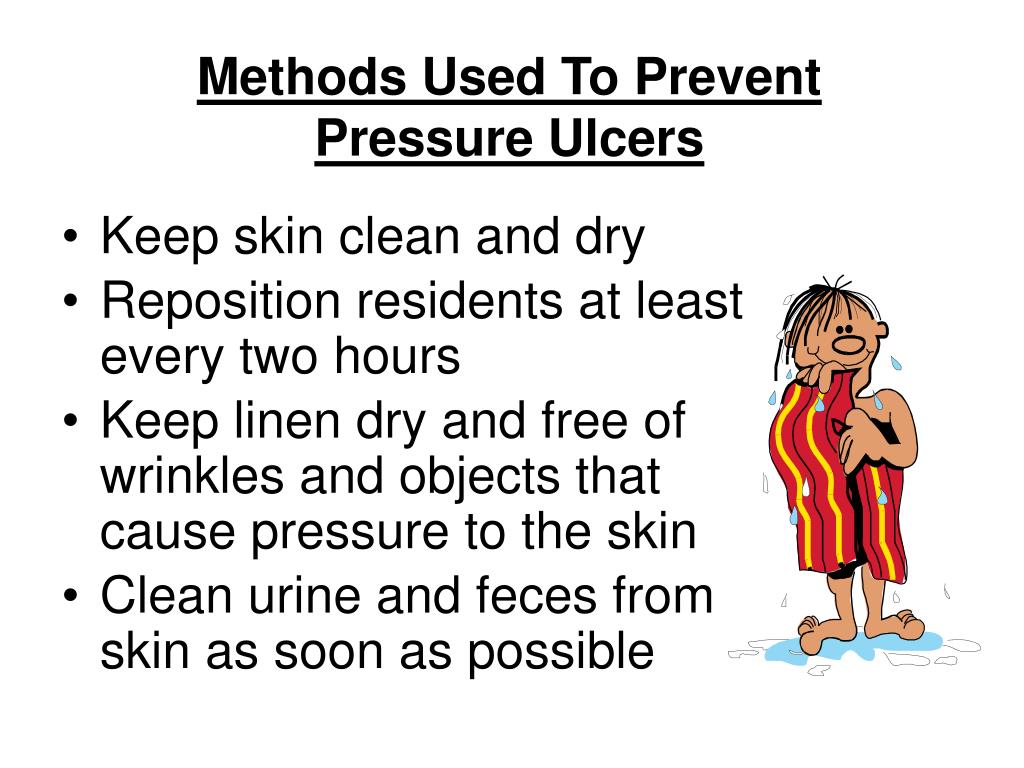 Methods Used To Prevent Pressure Ulcers

• Keep skin clean and dry
• Reposition residents at least every two hours
• Keep linen dry and free of wrinkles and objects that cause pressure to the skin
• Clean urine and feces from skin as soon as possible